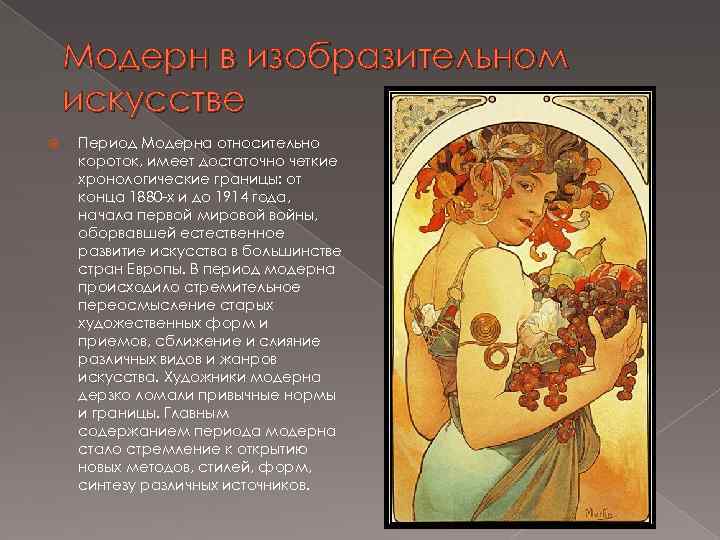 Модерн в изобразительном искусстве

Период Модерна относительно короток, имеет достаточно четкие хронологические границы: от конца 1880-х и до 1914 года, начала первой мировой войны, оборвавшей естественное развитие искусства в большинстве стран Европы. В период модерна происходило стремительное переосмысление старых художественных форм и приемов, сближение и слияние различных видов и жанров искусства. Художники модерна дерзко ломали привычные нормы и границы. Главным содержанием периода модерна стало стремление к открытию новых методов, стилей, форм, синтезу различных источников.

Mucha